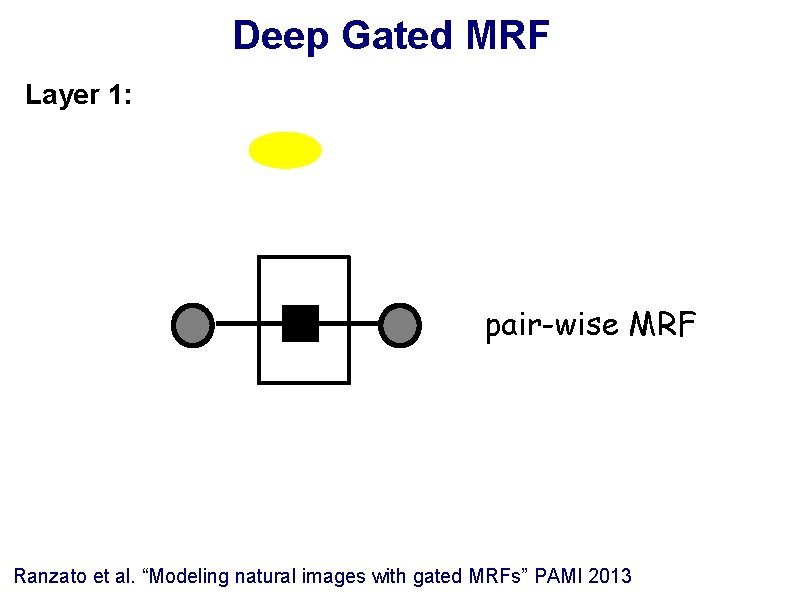 Deep Gated MRF

Layer 1:

pair-wise MRF

Ranzato et al. “Modeling natural images with gated MRFs” PAMI 2013